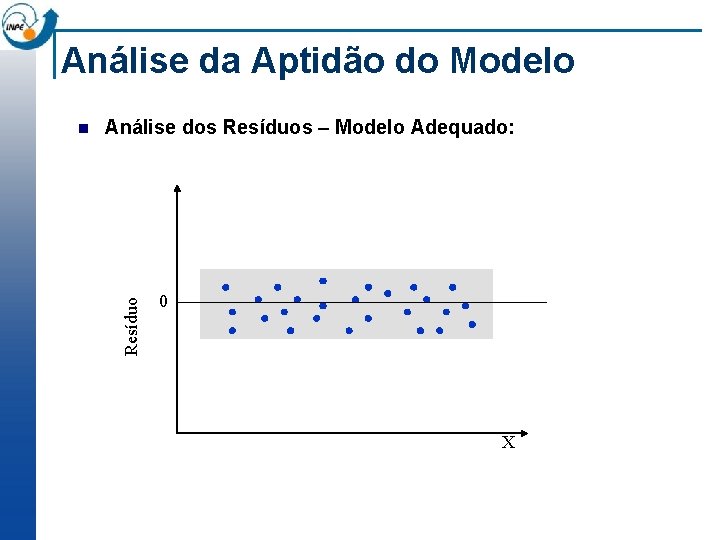 INPE

Análise da Aptidão do Modelo

Análise dos Resíduos – Modelo Adequado:

Resíduo

0

X